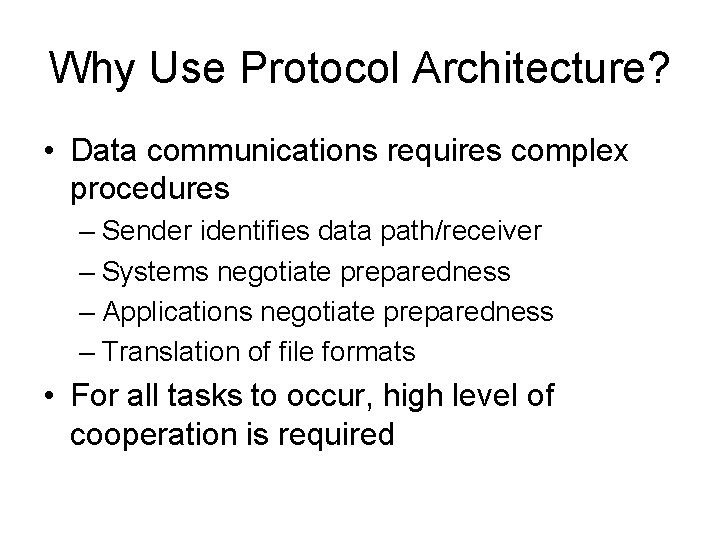 Why Use Protocol Architecture?

• Data communications requires complex procedures
– Sender identifies data path/receiver
– Systems negotiate preparedness
– Applications negotiate preparedness
– Translation of file formats

• For all tasks to occur, high level of cooperation is required